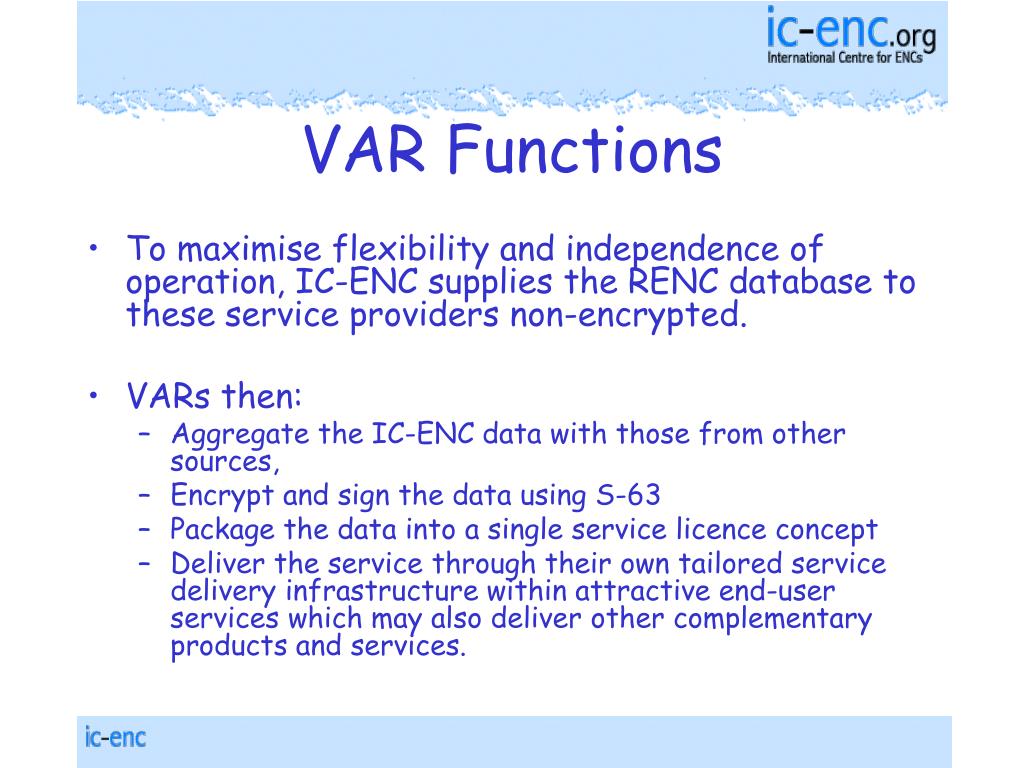 ic-enc.org
International Centre for ENCs

VAR Functions

• To maximise flexibility and independence of operation, IC-ENC supplies the RENC database to these service providers non-encrypted.

• VARs then:
– Aggregate the IC-ENC data with those from other sources,
– Encrypt and sign the data using S-63
– Package the data into a single service licence concept
– Deliver the service through their own tailored service delivery infrastructure within attractive end-user services which may also deliver other complementary products and services.

ic-enc